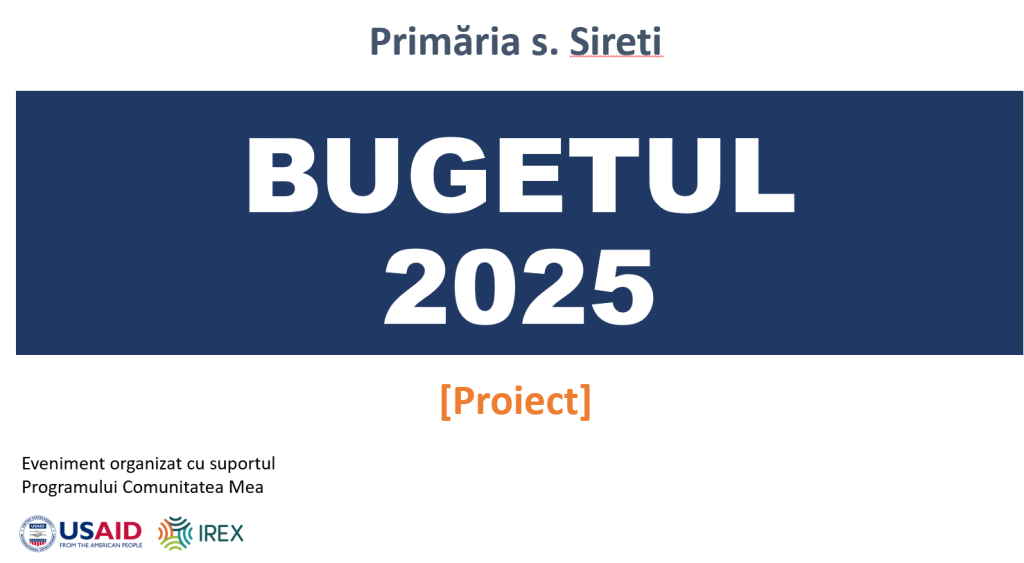 Primăria s. Sireti

BUGETUL
2025

[Proiect]

Eveniment organizat cu suportul
Programului Comunitatea Mea

USAID
FROM THE AMERICAN PEOPLE

IREX